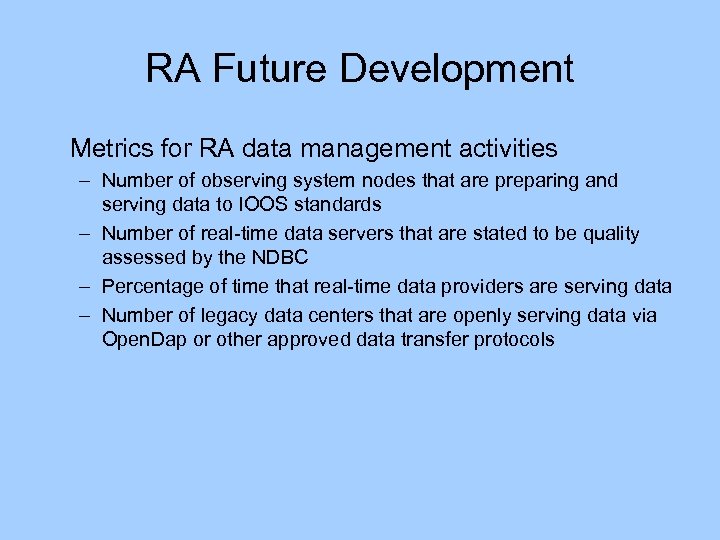 RA Future Development

Metrics for RA data management activities

– Number of observing system nodes that are preparing and serving data to IOOS standards

– Number of real-time data servers that are stated to be quality assessed by the NDBC

– Percentage of time that real-time data providers are serving data

– Number of legacy data centers that are openly serving data via OpenDap or other approved data transfer protocols